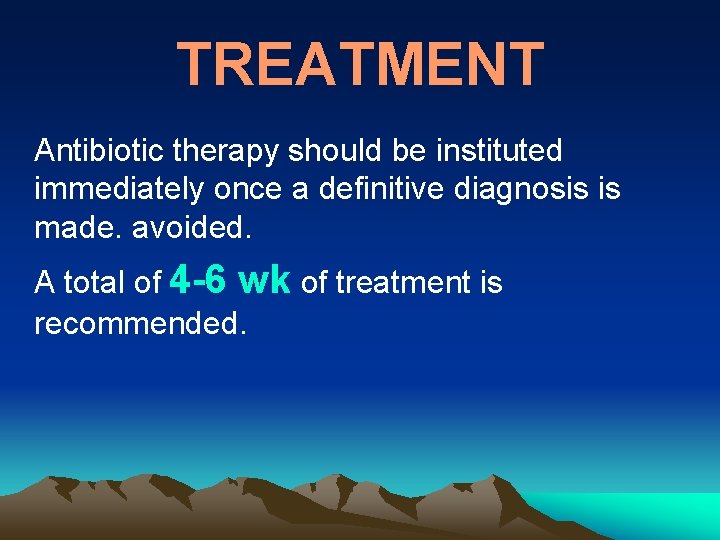 TREATMENT

Antibiotic therapy should be instituted immediately once a definitive diagnosis is made. avoided.

A total of 4-6 wk of treatment is recommended.